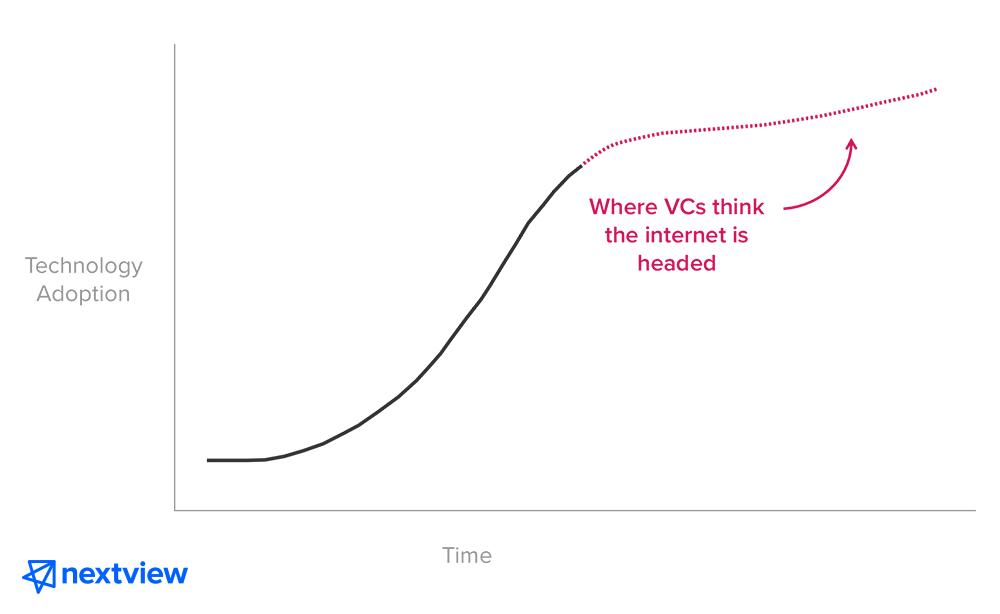 Technology Adoption

Where VCs think the internet is headed

Time

nextview